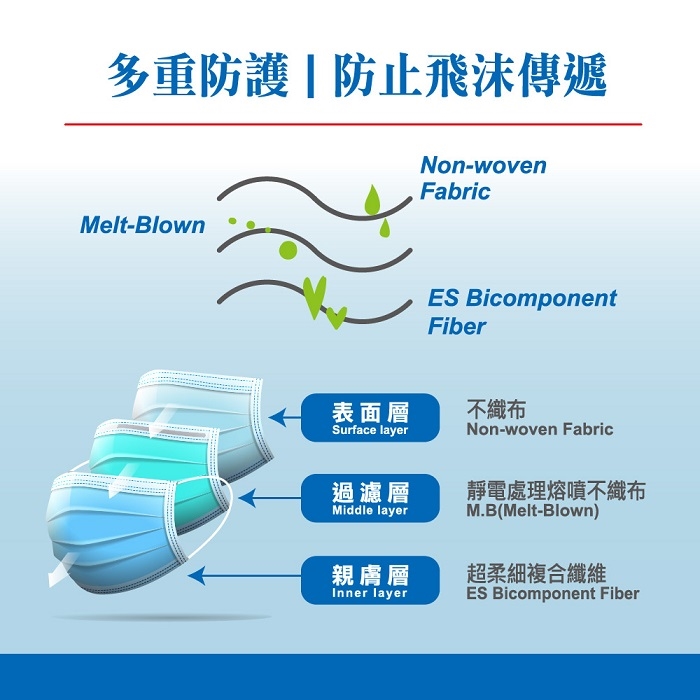 多重防護 | 防止飛沫傳遞

Non-woven Fabric

Melt-Blown

ES Bicomponent Fiber

表面層
Surface layer

不織布
Non-woven Fabric

過濾層
Middle layer

靜電處理熔噴不織布
M.B(Melt-Blown)

親膚層
Inner layer

超柔細複合纖維
ES Bicomponent Fiber